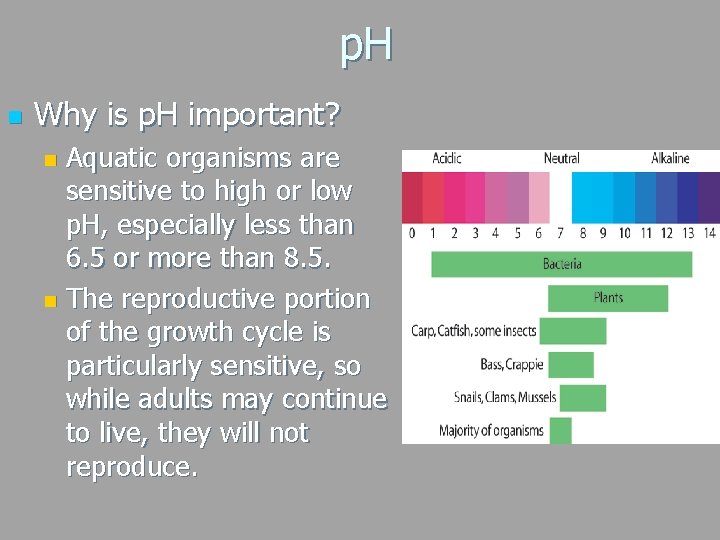 pH

Why is pH important?

Aquatic organisms are sensitive to high or low pH, especially less than 6.5 or more than 8.5.

The reproductive portion of the growth cycle is particularly sensitive, so while adults may continue to live, they will not reproduce.

Acidic Neutral Alkaline

0 1 2 3 4 5 6 7 8 9 10 11 12 13 14

Bacteria

Plants

Carp, Catfish, some insects

Bass, Crappie

Snails, Clams, Mussels

Majority of organisms